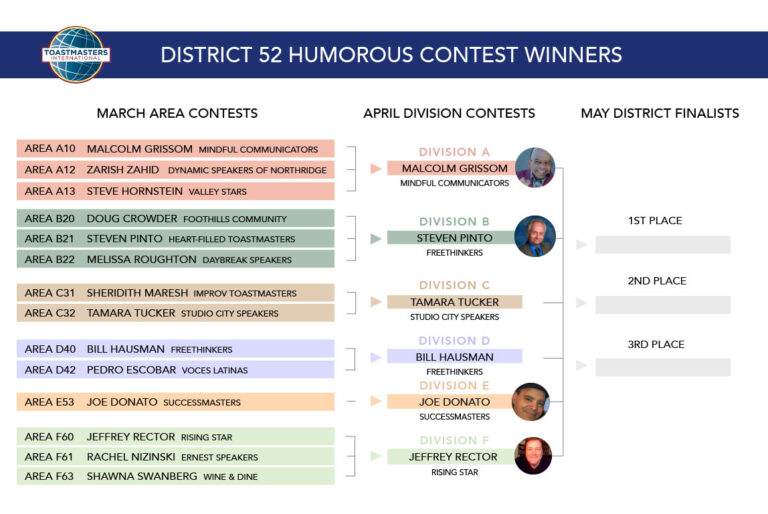 TOASTMASTERS INTERNATIONAL

DISTRICT 52 HUMOROUS CONTEST WINNERS

MARCH AREA CONTESTS

AREA A10 MALCOLM GRISSOM MINDFUL COMMUNICATORS
AREA A12 ZARISH ZAHID DYNAMIC SPEAKERS OF NORTHRIDGE
AREA A13 STEVE HORNSTEIN VALLEY STARS

AREA B20 DOUG CROWDER FOOTHILLS COMMUNITY
AREA B21 STEVEN PINTO HEART-FILLED TOASTMASTERS
AREA B22 MELISSA ROUGHTON DAYBREAK SPEAKERS

AREA C31 SHERIDITH MARESH IMPROV TOASTMASTERS
AREA C32 TAMARA TUCKER STUDIO CITY SPEAKERS

AREA D40 BILL HAUSMAN FREETHINKERS
AREA D42 PEDRO ESCOBAR VOCES LATINAS

AREA E53 JOE DONATO SUCCESSMASTERS

AREA F60 JEFFREY RECTOR RISING STAR
AREA F61 RACHEL NIZINSKI ERNEST SPEAKERS
AREA F63 SHAWNA SWANBERG WINE & DINE

APRIL DIVISION CONTESTS

DIVISION A
MALCOLM GRISSOM
MINDFUL COMMUNICATORS

DIVISION B
STEVEN PINTO
FREETHINKERS

DIVISION C
TAMARA TUCKER
STUDIO CITY SPEAKERS

DIVISION D
BILL HAUSMAN
FREETHINKERS

DIVISION E
JOE DONATO
SUCCESSMASTERS

DIVISION F
JEFFREY RECTOR
RISING STAR

MAY DISTRICT FINALISTS

1ST PLACE

2ND PLACE

3RD PLACE